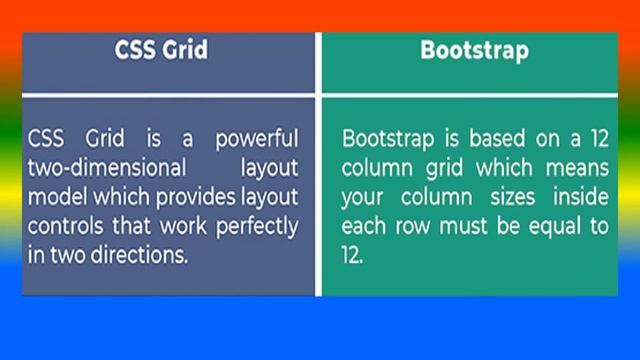 | CSS Grid | Bootstrap |
|---|---|
| CSS Grid is a powerful two-dimensional layout model which provides layout controls that work perfectly in two directions. | Bootstrap is based on a 12 column grid which means your column sizes inside each row must be equal to 12. |